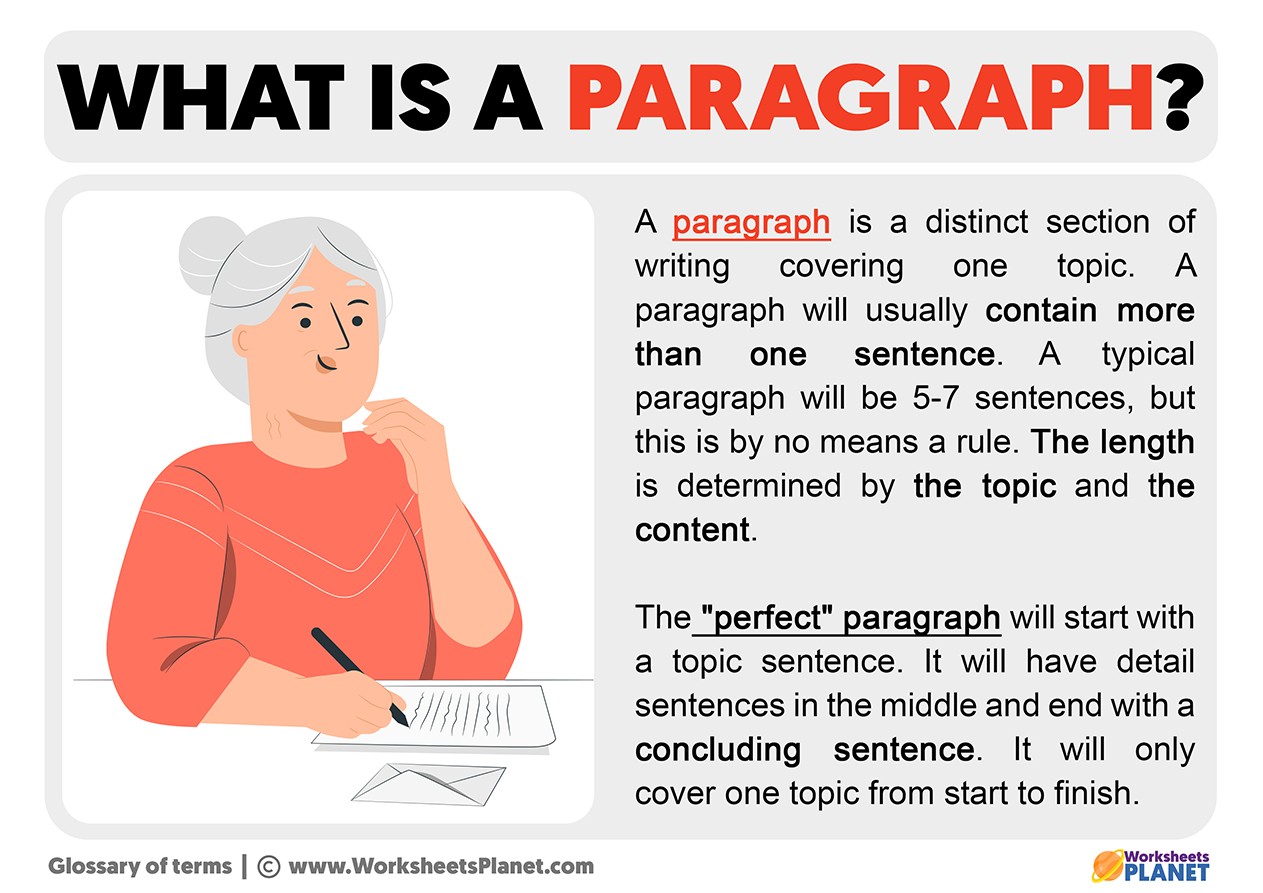 WHAT IS A PARAGRAPH?

A paragraph is a distinct section of writing covering one topic. A paragraph will usually contain more than one sentence. A typical paragraph will be 5-7 sentences, but this is by no means a rule. The length is determined by the topic and the content.

The "perfect" paragraph will start with a topic sentence. It will have detail sentences in the middle and end with a concluding sentence. It will only cover one topic from start to finish.

Glossary of terms | © www.WorksheetsPlanet.com

Worksheets PLANET